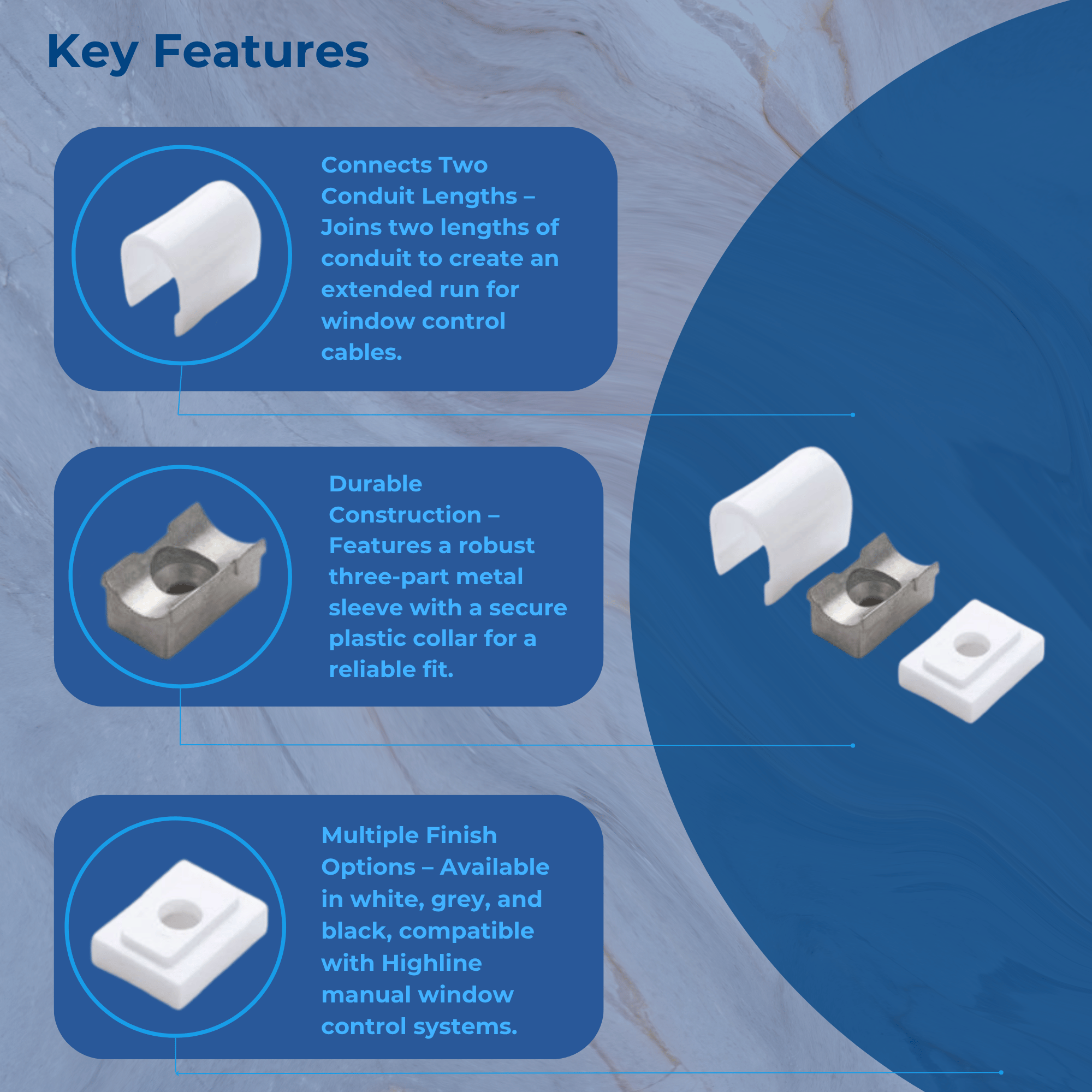 Key Features

Connects Two Conduit Lengths – Joins two lengths of conduit to create an extended run for window control cables.

Durable Construction – Features a robust three-part metal sleeve with a secure plastic collar for a reliable fit.

Multiple Finish Options – Available in white, grey, and black, compatible with Highline manual window control systems.